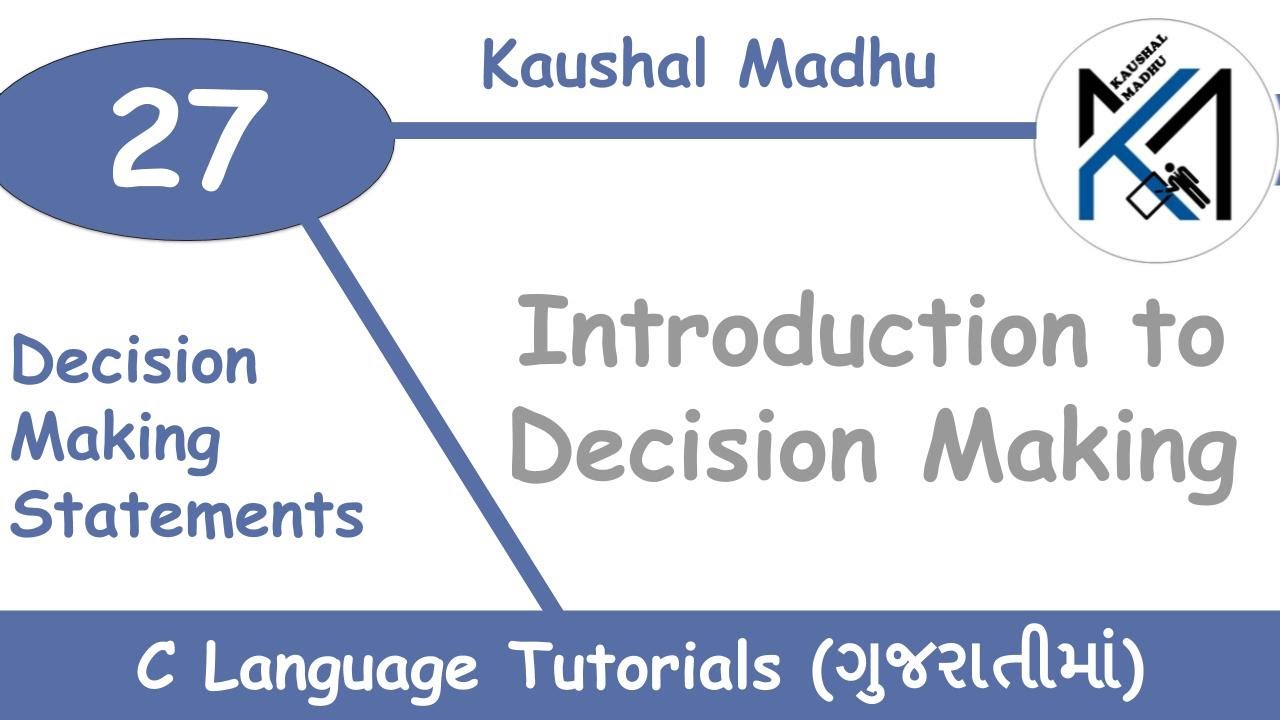 27

Kaushal Madhu

KAUSHAL MADHU

Decision Making Statements

Introduction to Decision Making

C Language Tutorials (ગુજરાતીમાં)